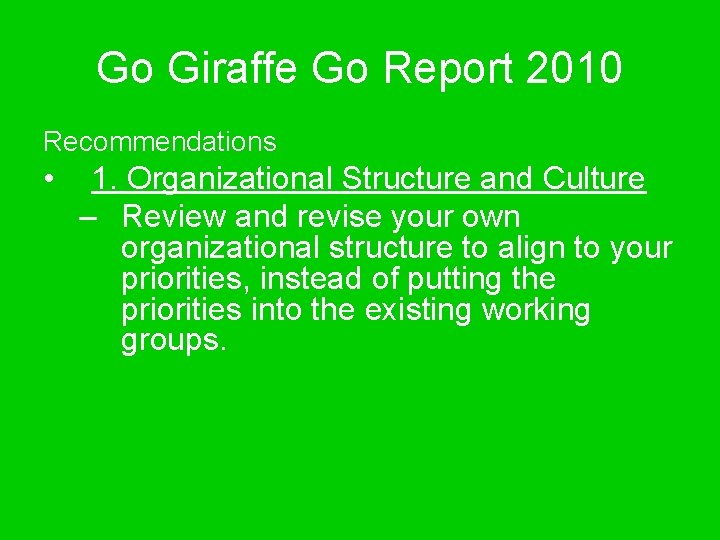 Go Giraffe Go Report 2010

Recommendations

• 1. Organizational Structure and Culture

– Review and revise your own organizational structure to align to your priorities, instead of putting the priorities into the existing working groups.